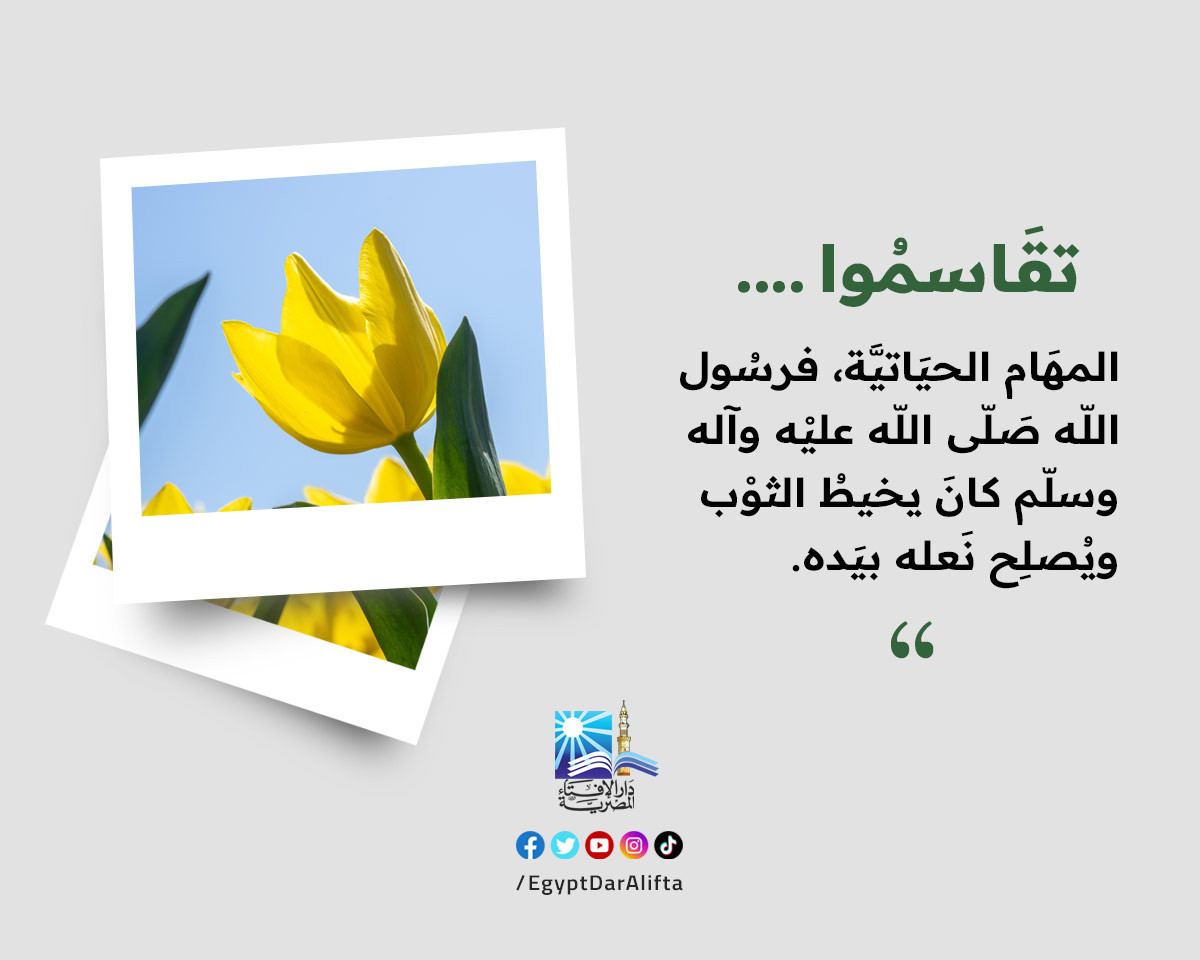 تقَاسمُوا ....

المهَام الحيَاتيَّة، فرسُول اللّه صَلّى اللّه عليْه وآله وسلّم كانَ يخيطُ الثوْب ويُصلِح نَعله بيَده.

“

دار الإفتاء المصرية

/EgyptDarAlifta